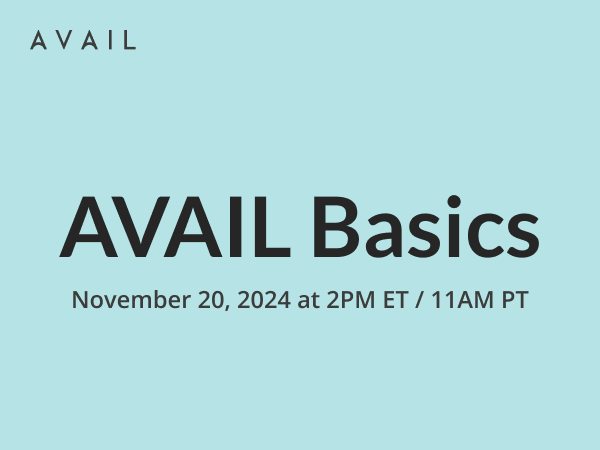 AVAIL

AVAIL Basics

November 20, 2024 at 2PM ET / 11AM PT